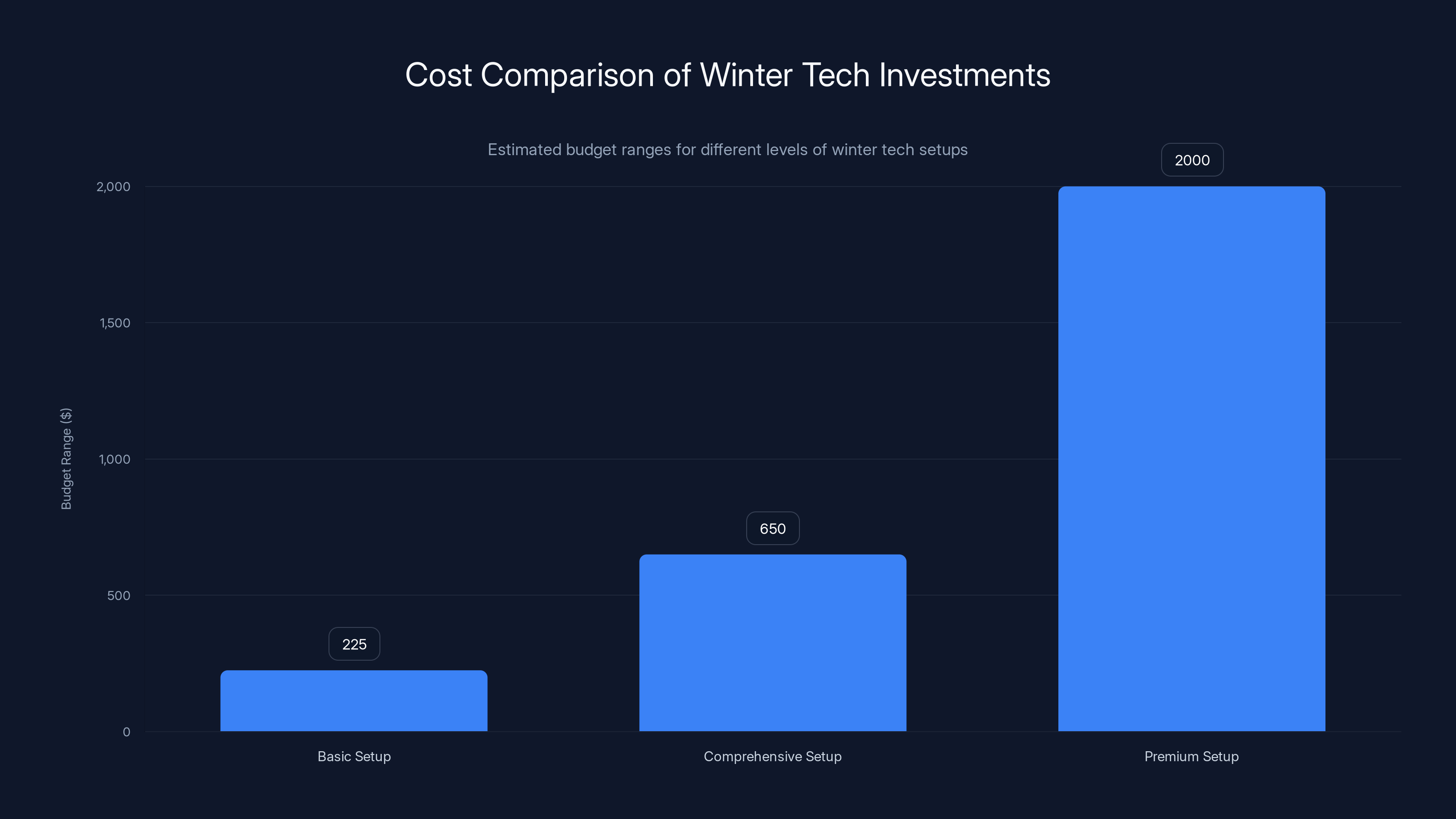 Cost Comparison of Winter Tech Investments

Estimated budget ranges for different levels of winter tech setups

Budget Range ($)

2,000
1,500
1,000
500
0

225
650
2000

Basic Setup
Comprehensive Setup
Premium Setup